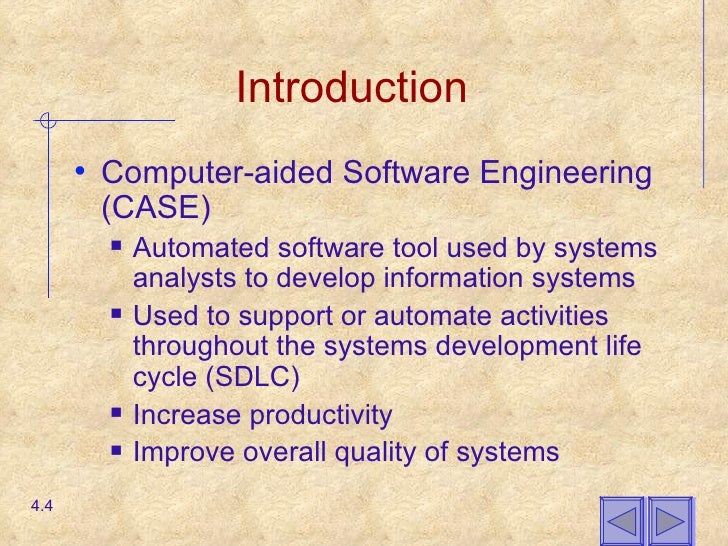 Introduction

• Computer-aided Software Engineering (CASE)
▪ Automated software tool used by systems analysts to develop information systems
▪ Used to support or automate activities throughout the systems development life cycle (SDLC)
▪ Increase productivity
▪ Improve overall quality of systems

4.4